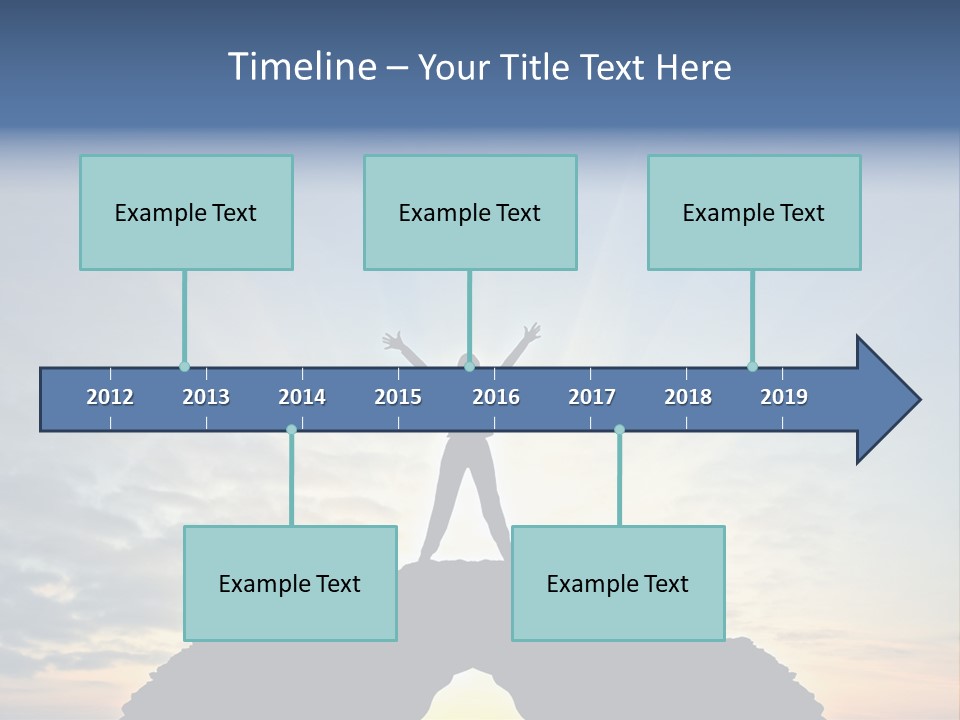 Timeline – Your Title Text Here

Example Text

Example Text

Example Text

2012 2013 2014 2015 2016 2017 2018 2019

Example Text

Example Text